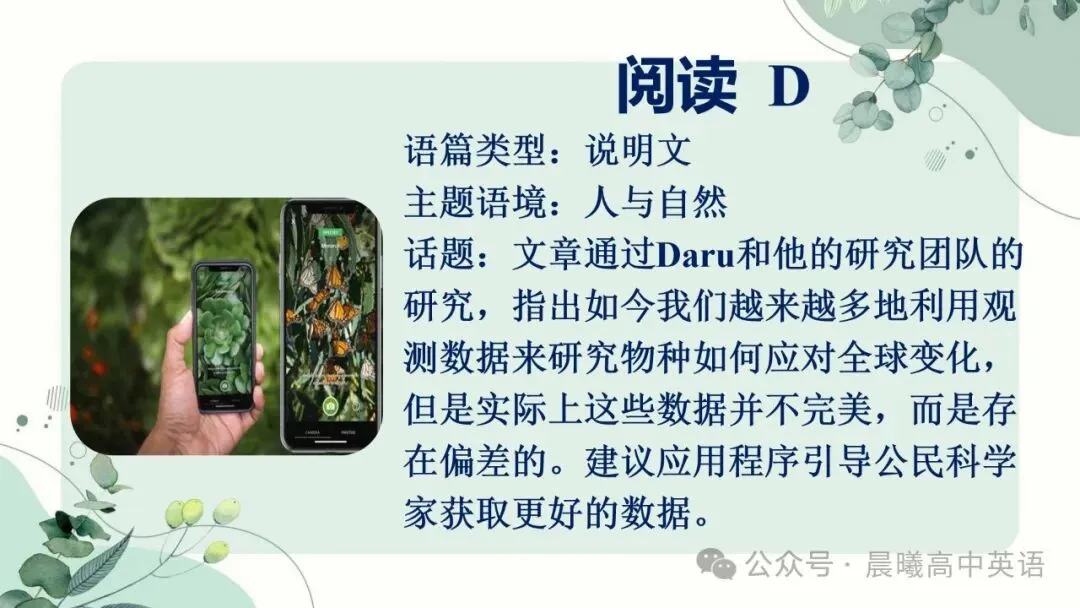 阅读 D

语篇类型：说明文

主题语境：人与自然

话题：文章通过Daru和他的研究团队的研究，指出如今我们越来越多地利用观测数据来研究物种如何应对全球变化，但是实际上这些数据并不完美，而是存在偏差的。建议应用程序引导公民科学家获取更好的数据。

公众号 · 晨曦高中英语